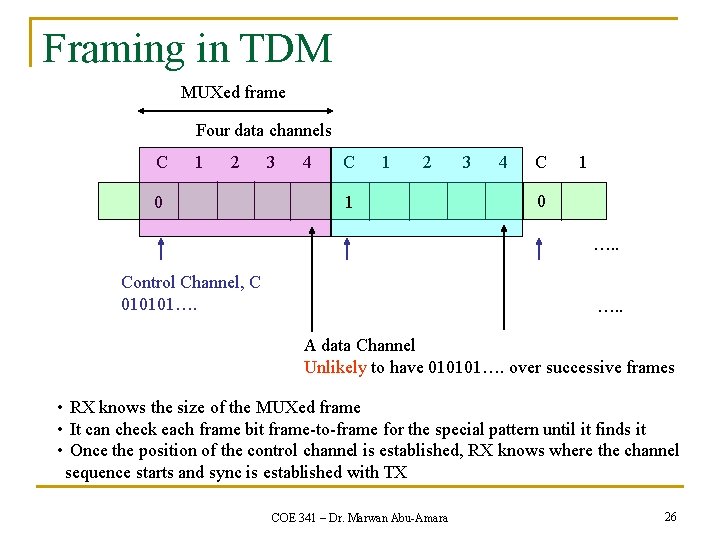 Framing in TDM

MUXed frame

Four data channels

C 1 2 3 4 C 1 2 3 4 C 1

0 1 0

…..

Control Channel, C
010101….

…..

A data Channel
Unlikely to have 010101…. over successive frames

• RX knows the size of the MUXed frame
• It can check each frame bit frame-to-frame for the special pattern until it finds it
• Once the position of the control channel is established, RX knows where the channel sequence starts and sync is established with TX

COE 341 – Dr. Marwan Abu-Amara

26